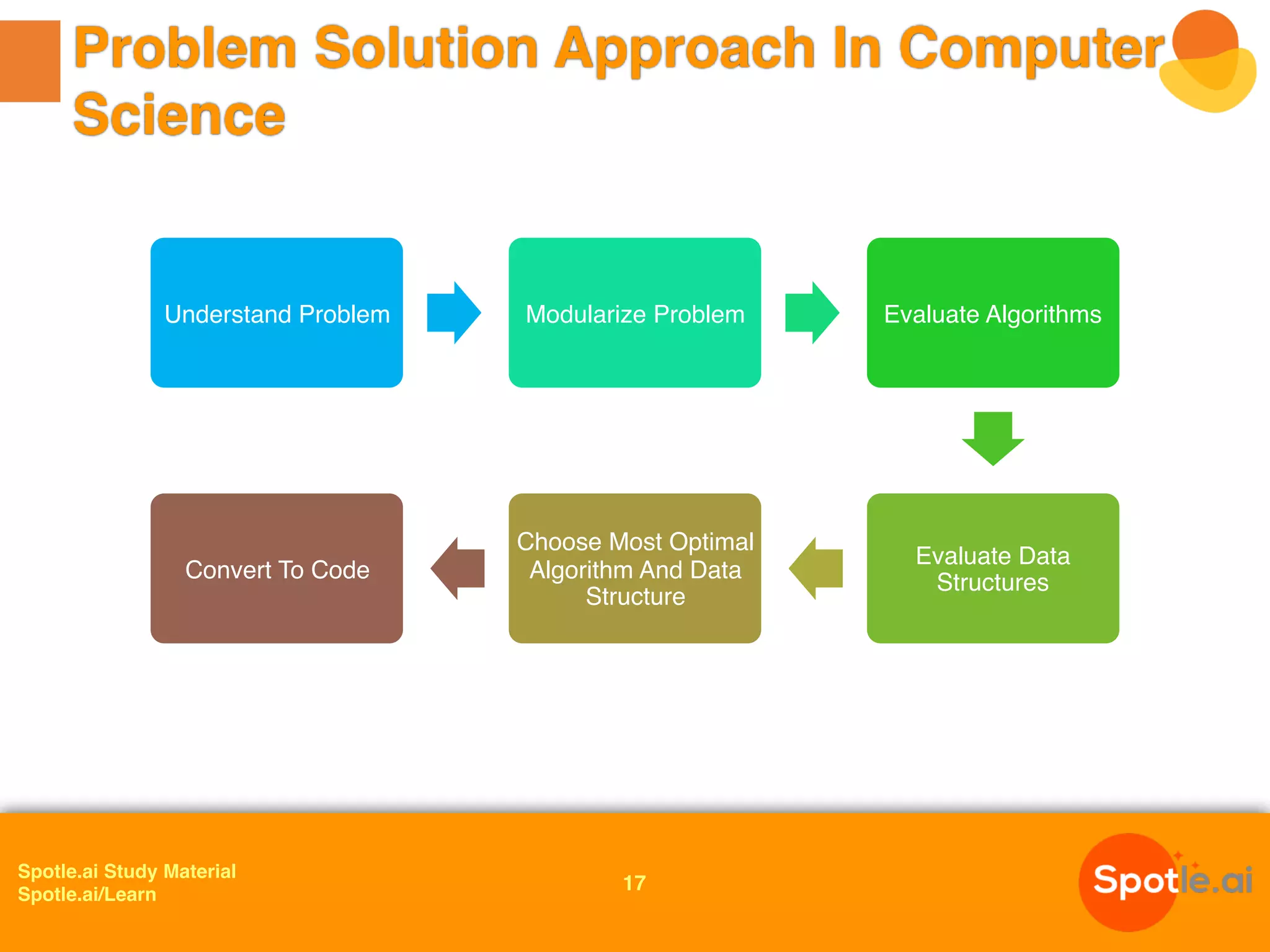 Problem Solution Approach In Computer Science

Understand Problem

Modularize Problem

Evaluate Algorithms

Evaluate Data Structures

Choose Most Optimal Algorithm And Data Structure

Convert To Code

Spotle.ai Study Material
Spotle.ai/Learn

17

Spotle.ai